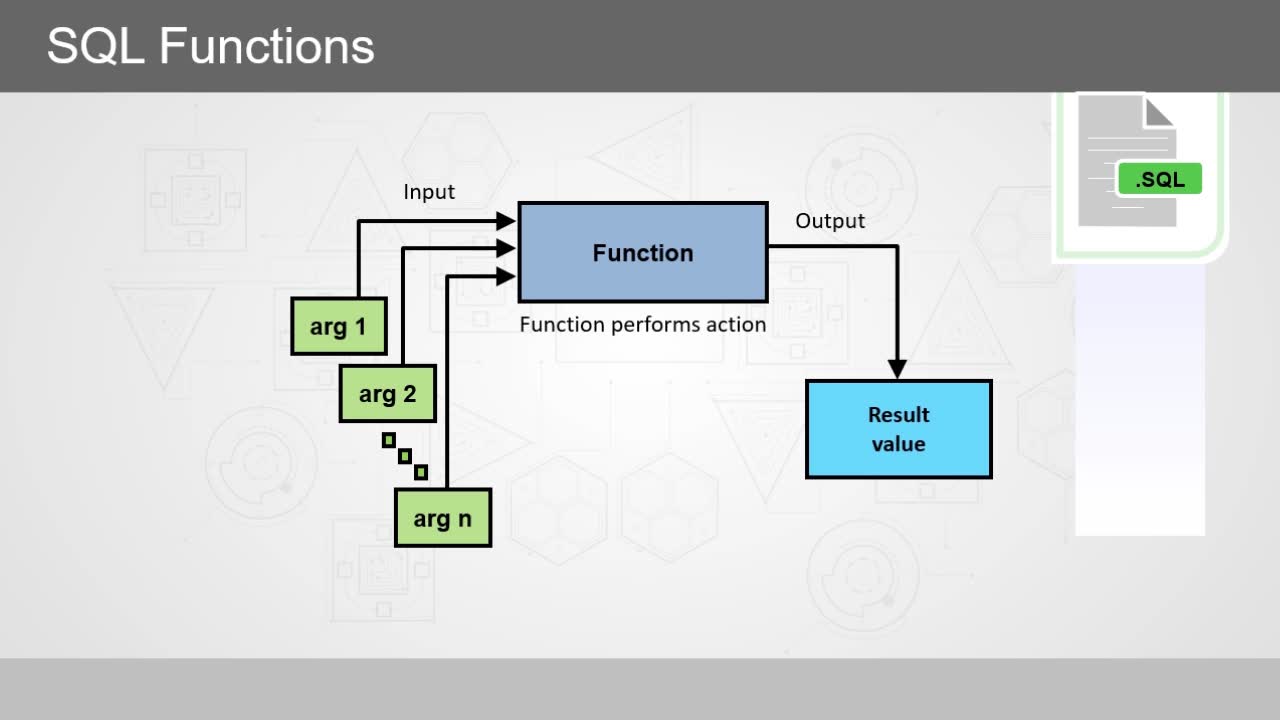 SQL Functions

.SQL

Input

Function

Output

Function performs action

arg 1

arg 2

arg n

Result value